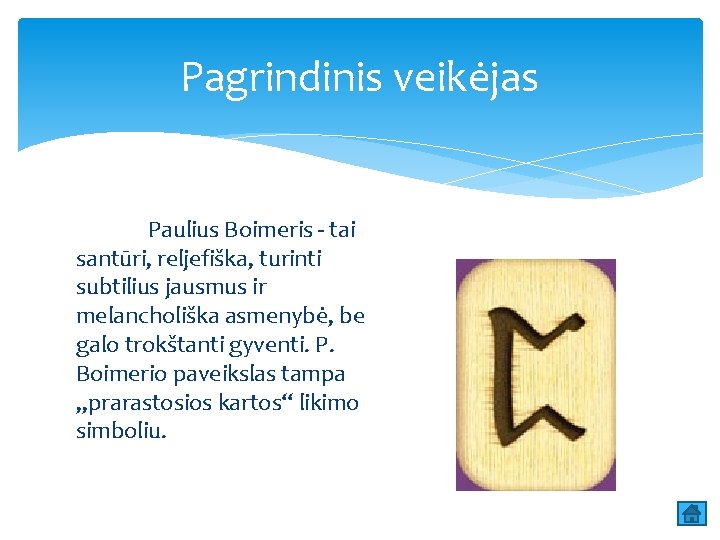 Pagrindinis veikėjas

Paulius Boimeris - tai santūri, reljefiška, turinti subtilius jausmus ir melancholiška asmenybė, be galo trokštanti gyventi. P. Boimerio paveikslas tampa „prarastosios kartos“ likimo simboliu.